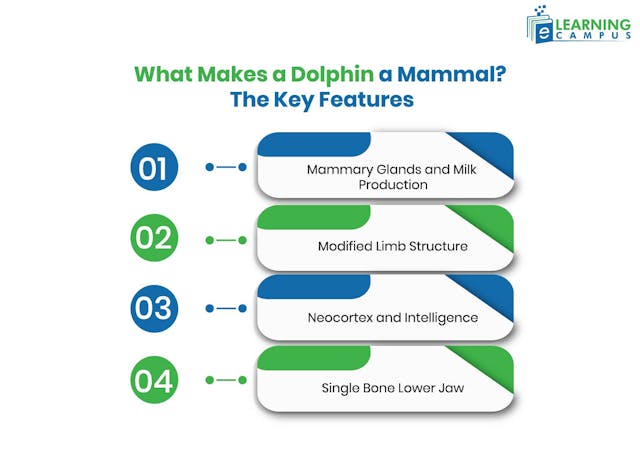 e LEARNING CAMPUS

What Makes a Dolphin a Mammal? The Key Features

01

Mammary Glands and Milk Production

02

Modified Limb Structure

03

Neocortex and Intelligence

04

Single Bone Lower Jaw